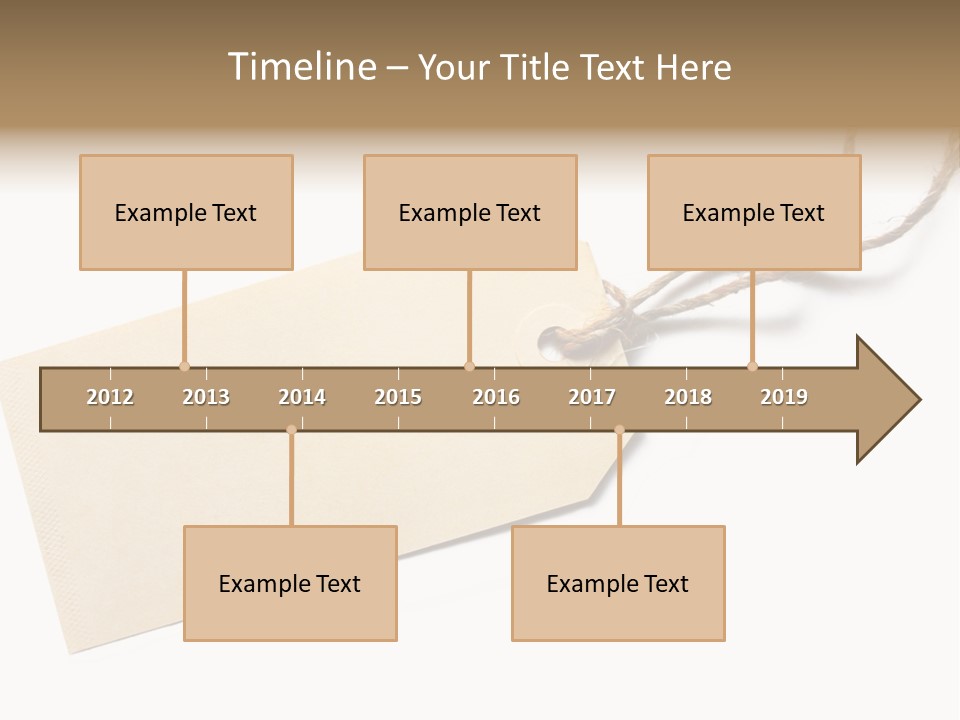 Timeline – Your Title Text Here

Example Text

Example Text

Example Text

2012 2013 2014 2015 2016 2017 2018 2019

Example Text

Example Text